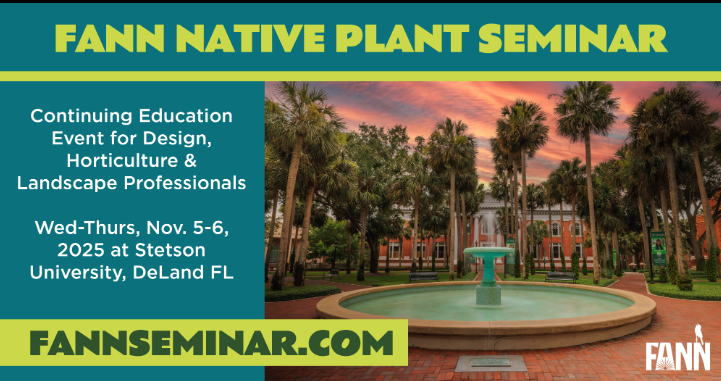 FANN NATIVE PLANT SEMINAR

Continuing Education Event for Design, Horticulture & Landscape Professionals

Wed-Thurs, Nov. 5-6, 2025 at Stetson University, DeLand FL

FANNSEMINAR.COM

FANN